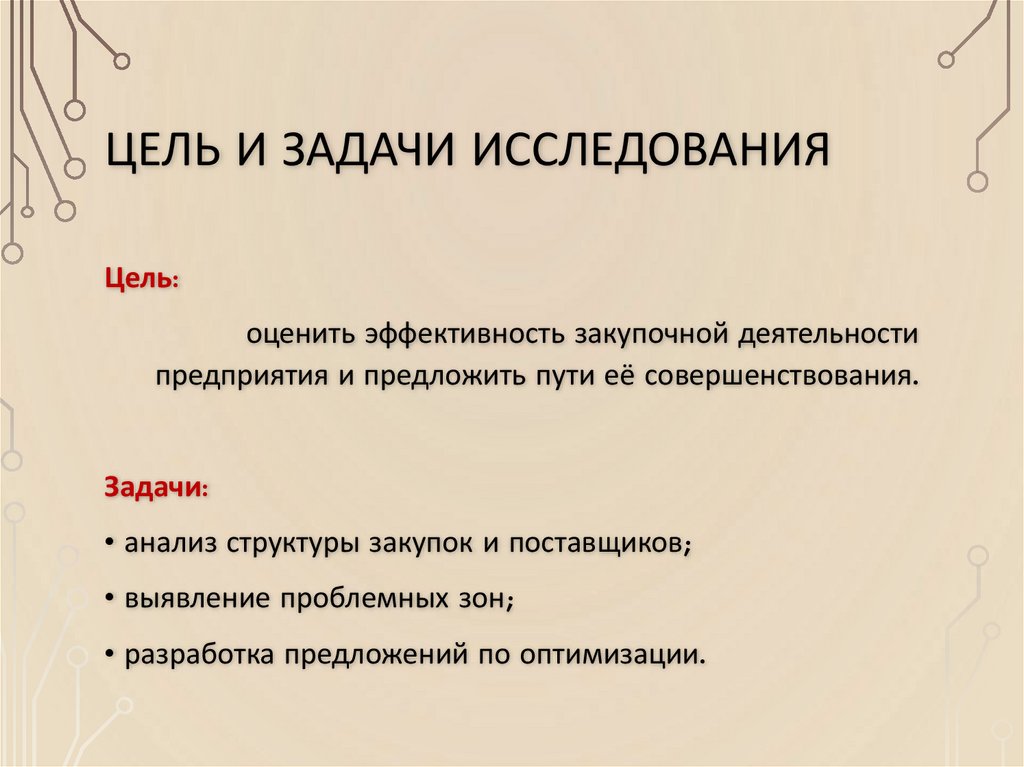 ЦЕЛЬ И ЗАДАЧИ ИССЛЕДОВАНИЯ

Цель:

оценить эффективность закупочной деятельности предприятия и предложить пути её совершенствования.

Задачи:

• анализ структуры закупок и поставщиков;

• выявление проблемных зон;

• разработка предложений по оптимизации.